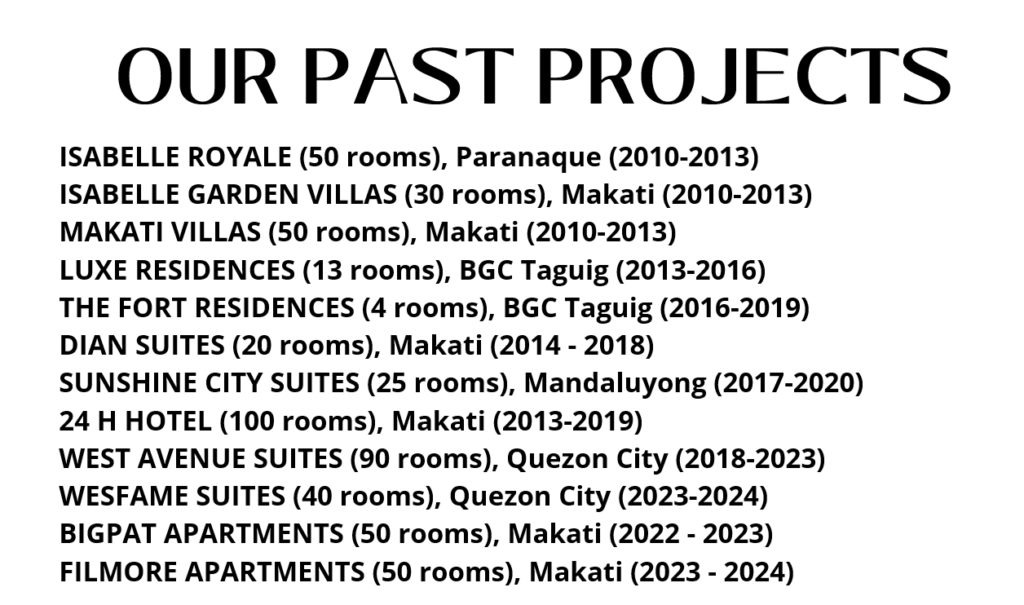 OUR PAST PROJECTS

ISABELLE ROYALE (50 rooms), Paranaque (2010-2013)
ISABELLE GARDEN VILLAS (30 rooms), Makati (2010-2013)
MAKATI VILLAS (50 rooms), Makati (2010-2013)
LUXE RESIDENCES (13 rooms), BGC Taguig (2013-2016)
THE FORT RESIDENCES (4 rooms), BGC Taguig (2016-2019)
DIAN SUITES (20 rooms), Makati (2014 - 2018)
SUNSHINE CITY SUITES (25 rooms), Mandaluyong (2017-2020)
24 H HOTEL (100 rooms), Makati (2013-2019)
WEST AVENUE SUITES (90 rooms), Quezon City (2018-2023)
WESFAME SUITES (40 rooms), Quezon City (2023-2024)
BIGPAT APARTMENTS (50 rooms), Makati (2022 - 2023)
FILMORE APARTMENTS (50 rooms), Makati (2023 - 2024)